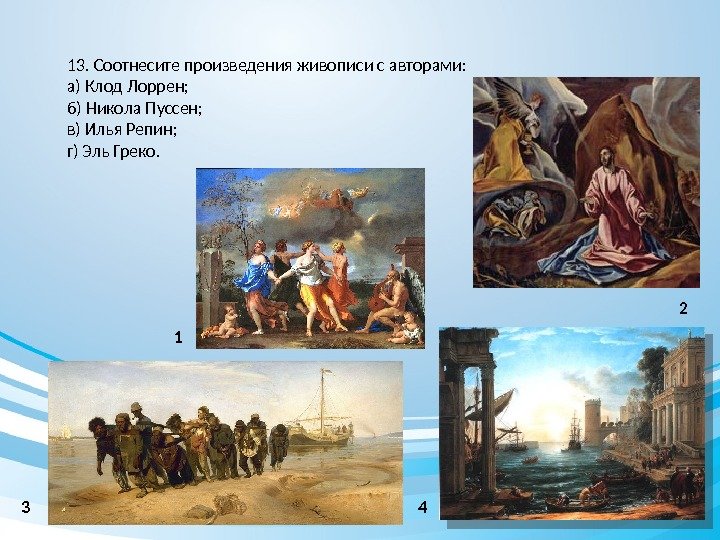 13. Соотнесите произведения живописи с авторами:
а) Клод Лоррен;
б) Никола Пуссен;
в) Илья Репин;
г) Эль Греко.

1

2

3

4